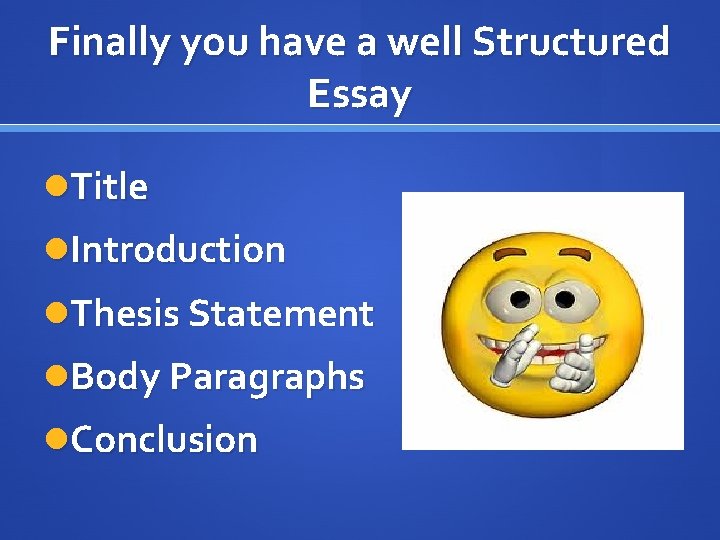 Finally you have a well Structured Essay

- Title
- Introduction
- Thesis Statement
- Body Paragraphs
- Conclusion